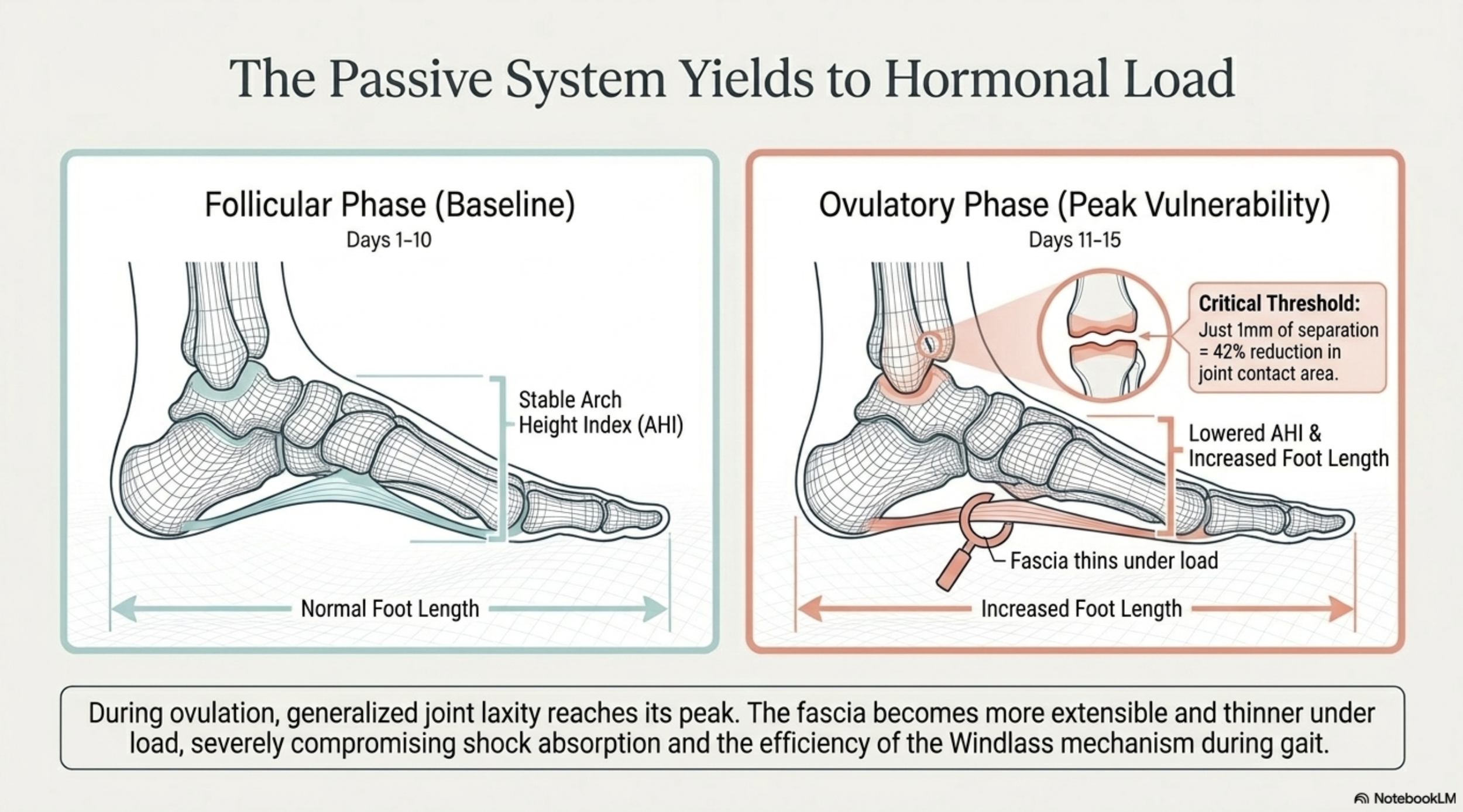 The Passive System Yields to Hormonal Load

Follicular Phase (Baseline)
Days 1–10

Stable Arch Height Index (AHI)

Normal Foot Length

Ovulatory Phase (Peak Vulnerability)
Days 11–15

Critical Threshold:
Just 1mm of separation = 42% reduction in joint contact area.

Lowered AHI & Increased Foot Length

Fascia thins under load

Increased Foot Length

During ovulation, generalized joint laxity reaches its peak. The fascia becomes more extensible and thinner under load, severely compromising shock absorption and the efficiency of the Windlass mechanism during gait.

NotebookLM